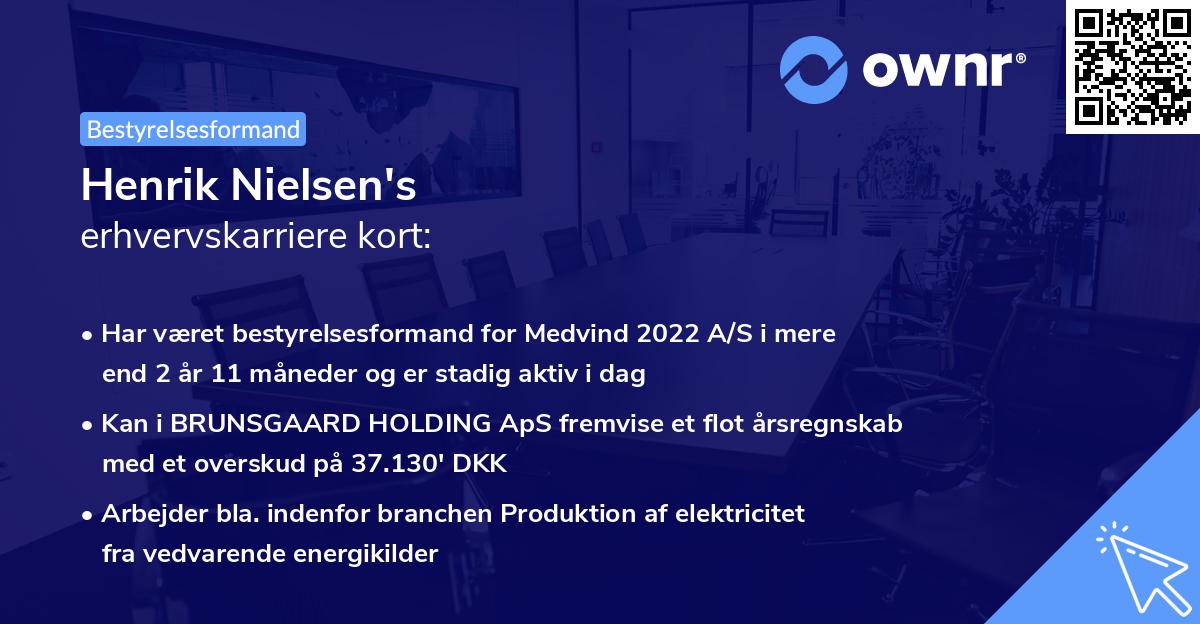 ownr®

Bestyrelsesformand

Henrik Nielsen's
erhvervskarriere kort:

• Har været bestyrelsesformand for Medvind 2022 A/S i mere end 2 år 11 måneder og er stadig aktiv i dag

• Kan i BRUNSGAARD HOLDING ApS fremvise et flot årsregnskab med et overskud på 37.130' DKK

• Arbejder bla. indenfor branchen Produktion af elektricitet fra vedvarende energikilder